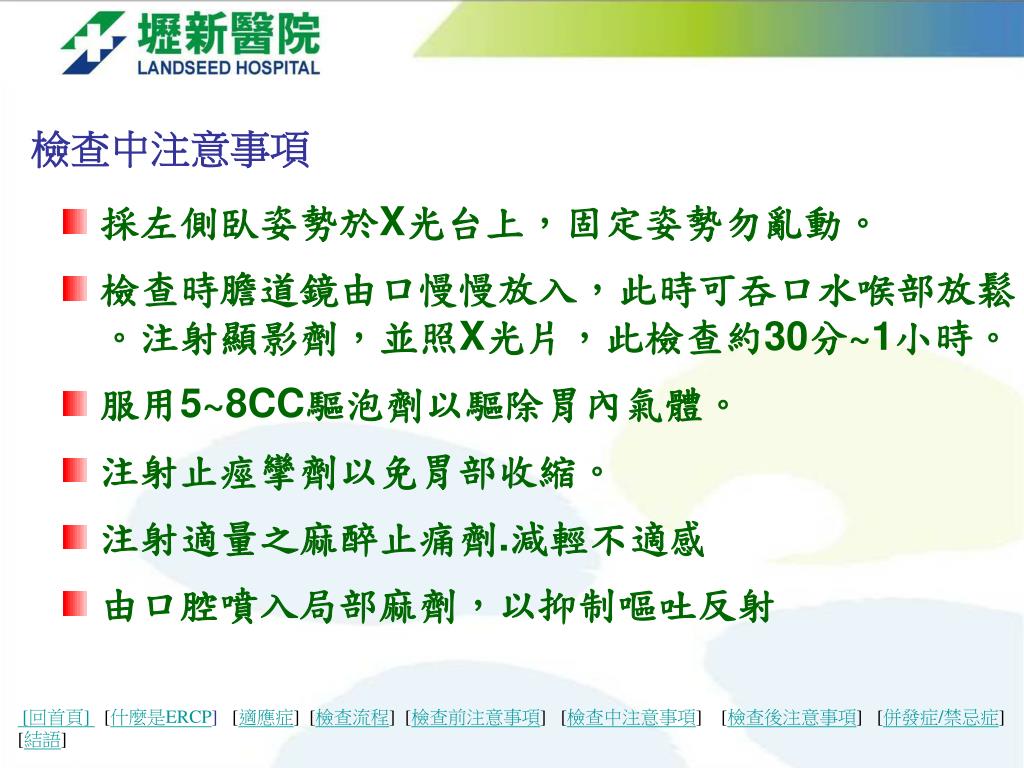 壢新醫院
LANDSEED HOSPITAL

檢查中注意事項

採左側臥姿勢於X光台上，固定姿勢勿亂動。

檢查時膽道鏡由口慢慢放入，此時可吞口水喉部放鬆。注射顯影劑，並照X光片，此檢查約30分~1小時。

服用5~8CC驅泡劑以驅除胃內氣體。

注射止痙攣劑以免胃部收縮。

注射適量之麻醉止痛劑.減輕不適感

由口腔噴入局部麻劑，以抑制嘔吐反射

[回首頁] [什麼是ERCP] [適應症] [檢查流程] [檢查前注意事項] [檢查中注意事項] [檢查後注意事項] [併發症/禁忌症] [結語]